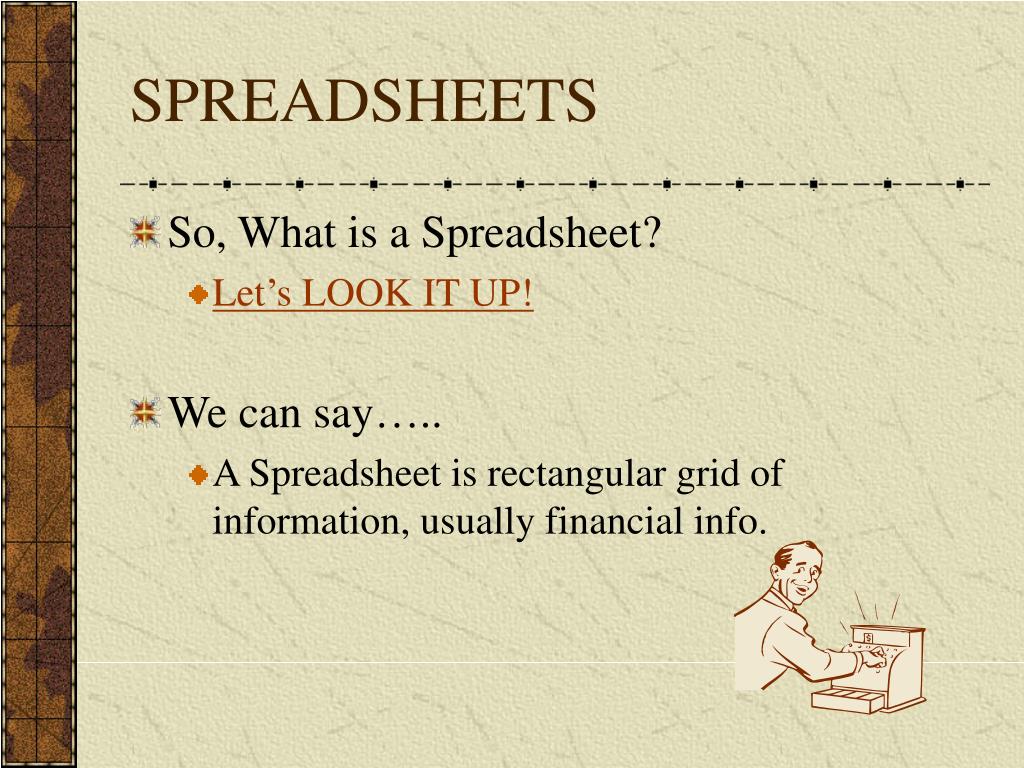 SPREADSHEETS

So, What is a Spreadsheet?

Let’s LOOK IT UP!

We can say…..

A Spreadsheet is rectangular grid of information, usually financial info.

$